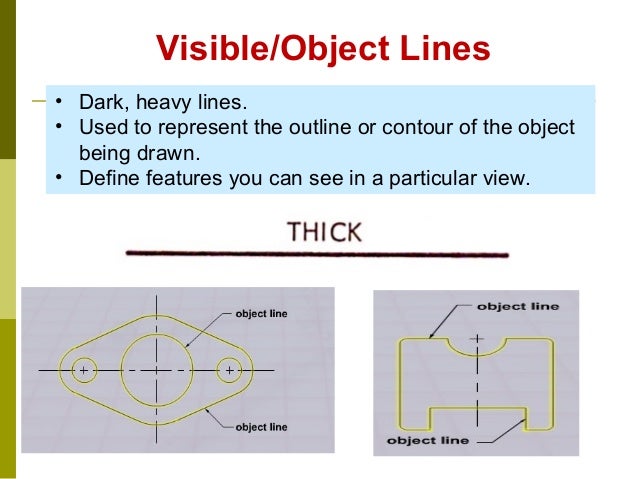 Visible/Object Lines

• Dark, heavy lines.
• Used to represent the outline or contour of the object being drawn.
• Define features you can see in a particular view.

THICK

object line

object line

object line

object line